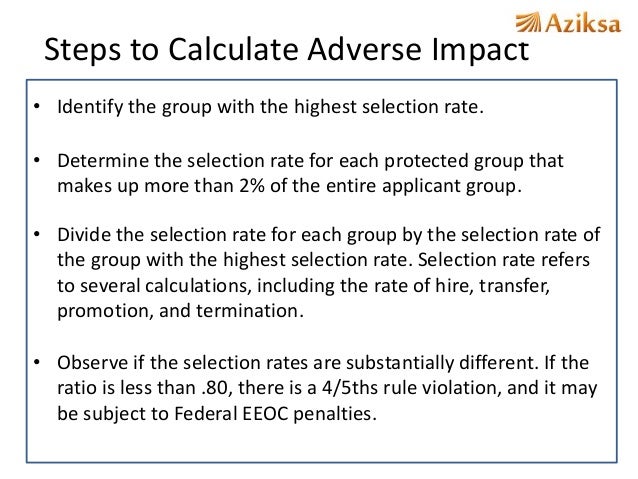 Aziksa

Steps to Calculate Adverse Impact

• Identify the group with the highest selection rate.

• Determine the selection rate for each protected group that makes up more than 2% of the entire applicant group.

• Divide the selection rate for each group by the selection rate of the group with the highest selection rate. Selection rate refers to several calculations, including the rate of hire, transfer, promotion, and termination.

• Observe if the selection rates are substantially different. If the ratio is less than .80, there is a 4/5ths rule violation, and it may be subject to Federal EEOC penalties.